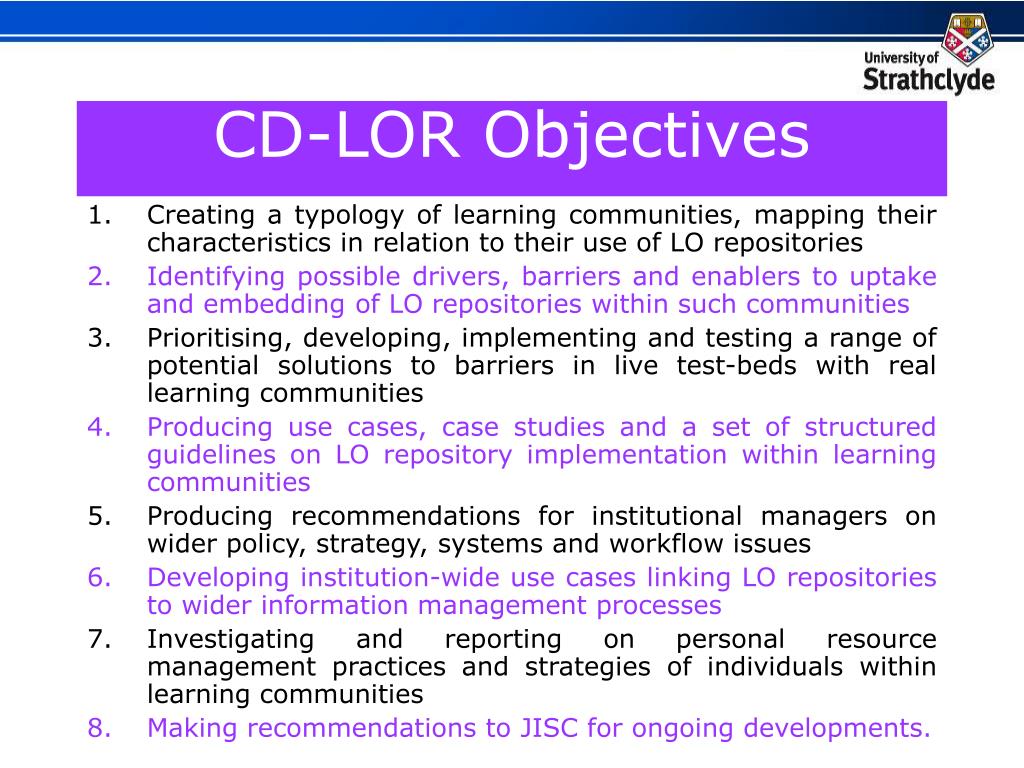 University of Strathclyde

CD-LOR Objectives

1. Creating a typology of learning communities, mapping their characteristics in relation to their use of LO repositories
2. Identifying possible drivers, barriers and enablers to uptake and embedding of LO repositories within such communities
3. Prioritising, developing, implementing and testing a range of potential solutions to barriers in live test-beds with real learning communities
4. Producing use cases, case studies and a set of structured guidelines on LO repository implementation within learning communities
5. Producing recommendations for institutional managers on wider policy, strategy, systems and workflow issues
6. Developing institution-wide use cases linking LO repositories to wider information management processes
7. Investigating and reporting on personal resource management practices and strategies of individuals within learning communities
8. Making recommendations to JISC for ongoing developments.